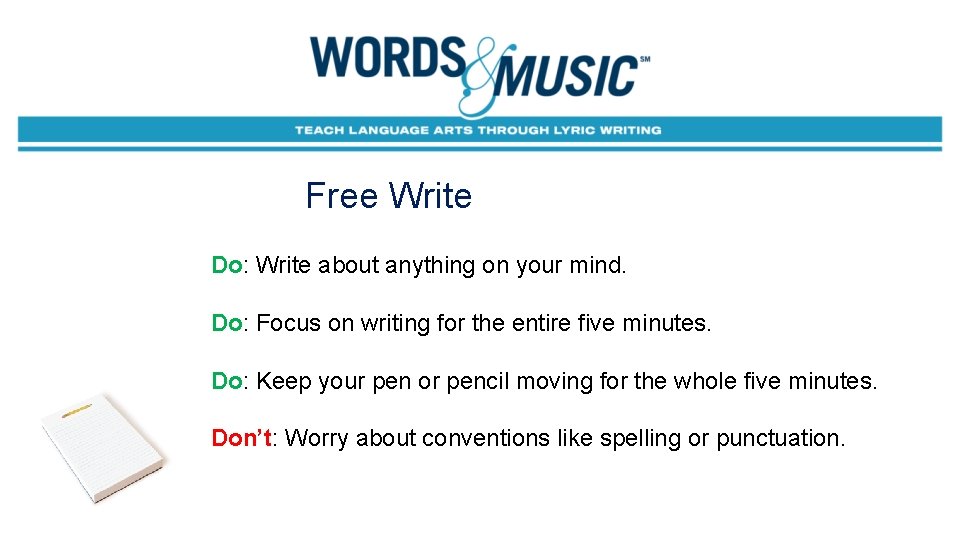 WORDS & MUSIC℠

TEACH LANGUAGE ARTS THROUGH LYRIC WRITING

Free Write

Do: Write about anything on your mind.

Do: Focus on writing for the entire five minutes.

Do: Keep your pen or pencil moving for the whole five minutes.

Don't: Worry about conventions like spelling or punctuation.